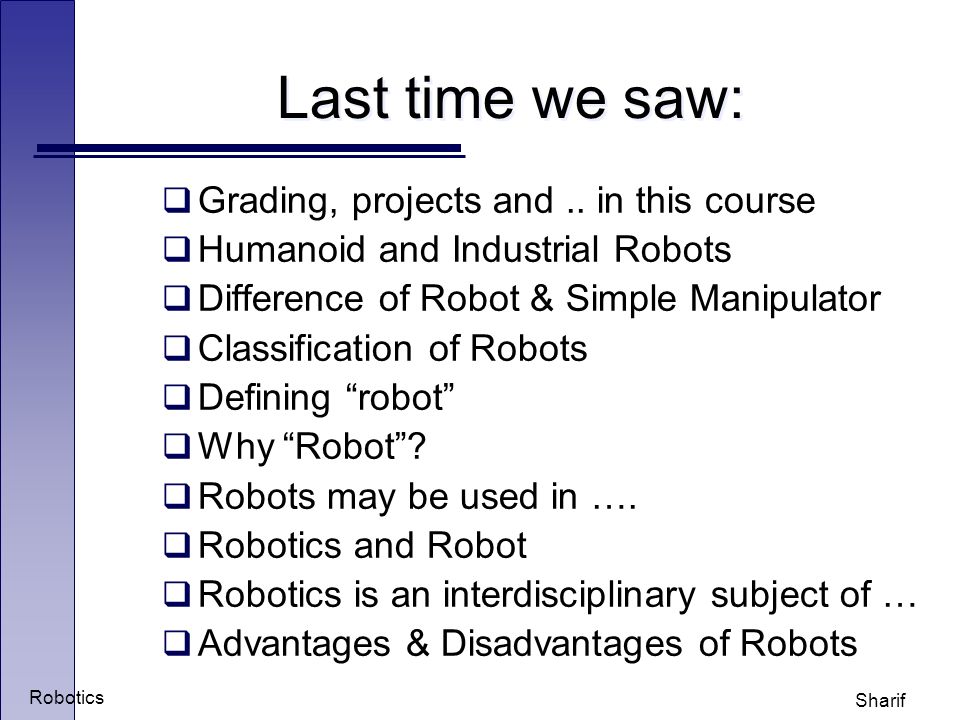 Last time we saw:

❑ Grading, projects and .. in this course
❑ Humanoid and Industrial Robots
❑ Difference of Robot & Simple Manipulator
❑ Classification of Robots
❑ Defining “robot”
❑ Why “Robot”?
❑ Robots may be used in ….
❑ Robotics and Robot
❑ Robotics is an interdisciplinary subject of …
❑ Advantages & Disadvantages of Robots

Robotics

Sharif